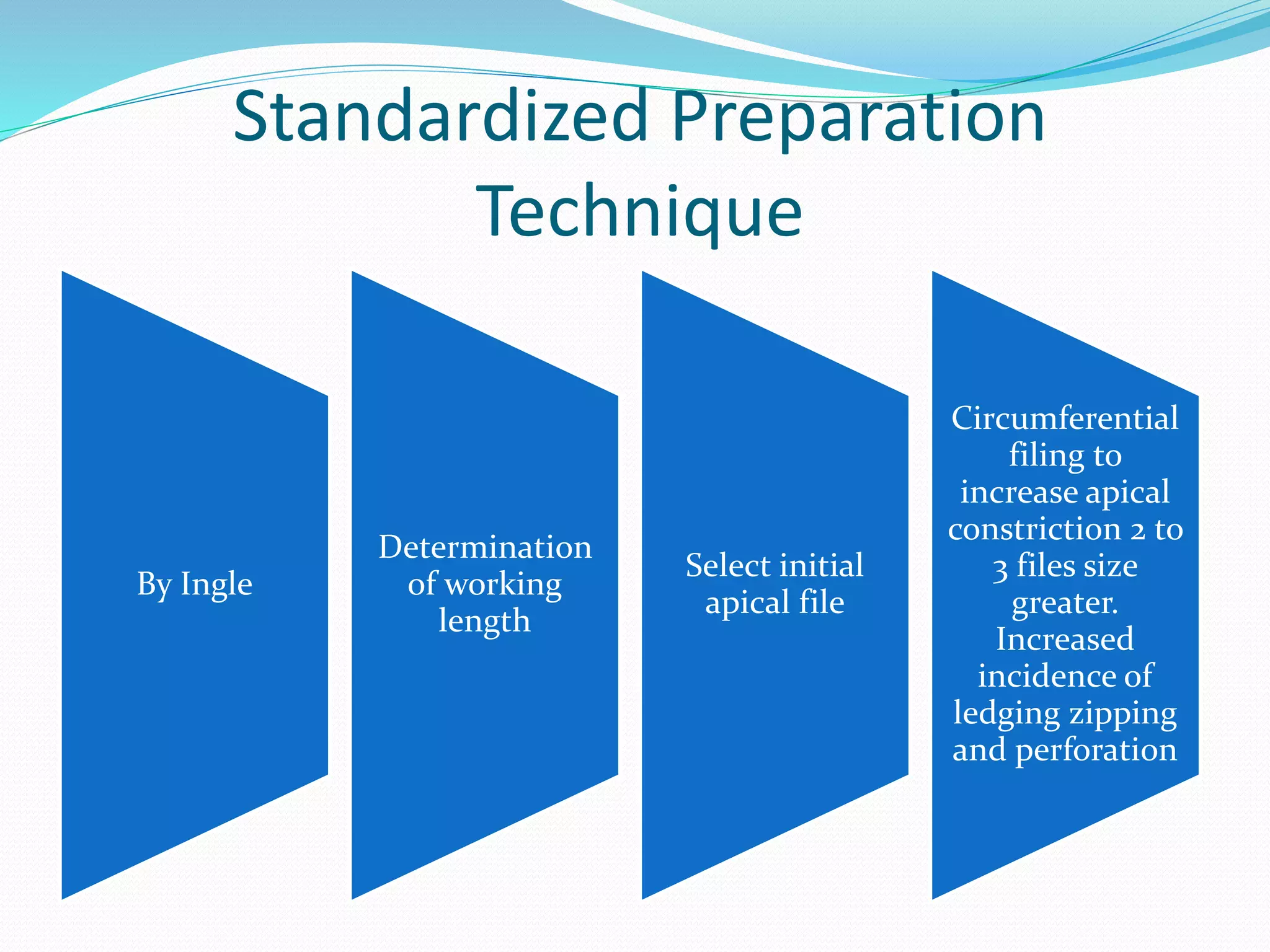 Standardized Preparation Technique

By Ingle

Determination of working length

Select initial apical file

Circumferential filing to increase apical constriction 2 to 3 files size greater. Increased incidence of ledging zipping and perforation